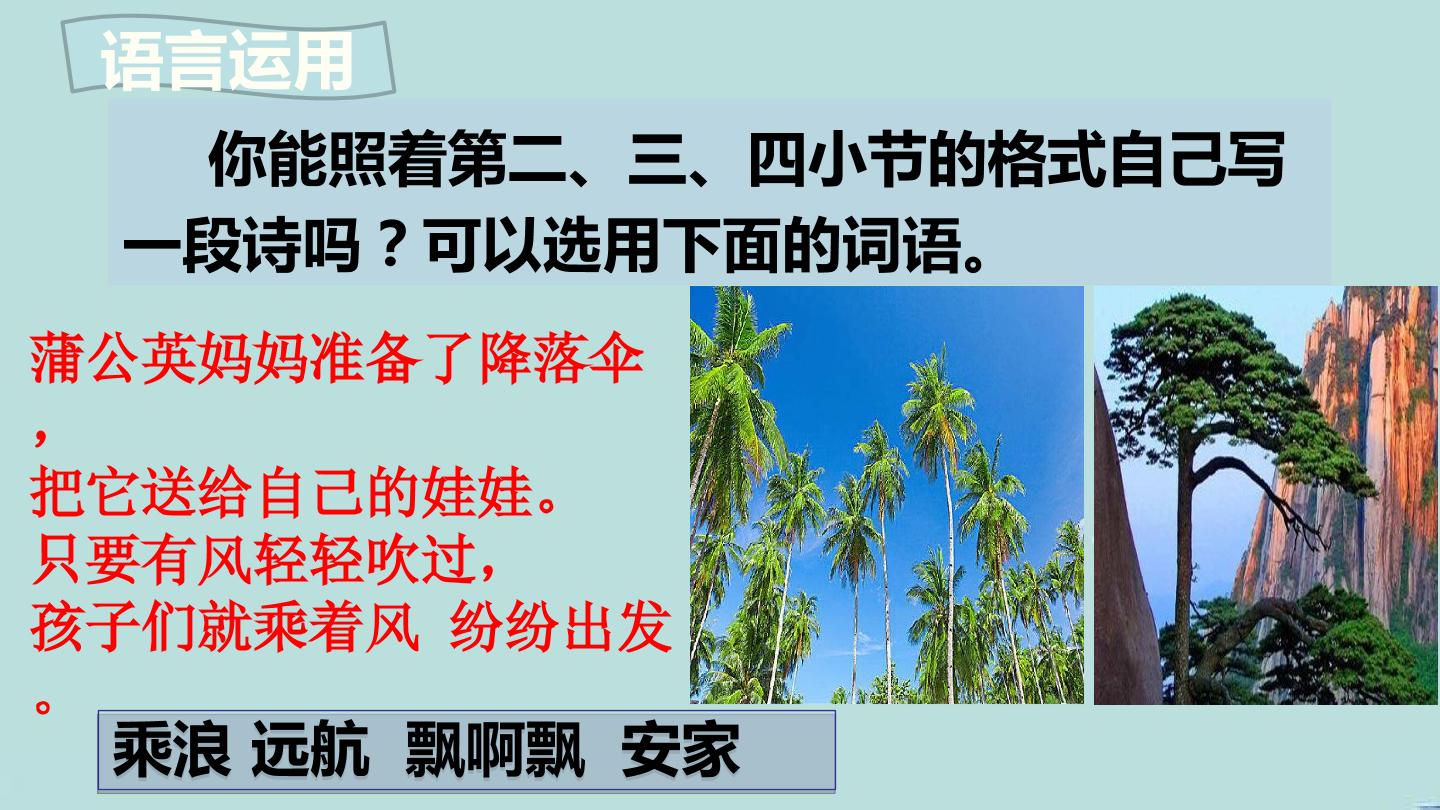 语言运用

你能照着第二、三、四小节的格式自己写一段诗吗？可以选用下面的词语。

蒲公英妈妈准备了降落伞，
把它送给自己的娃娃。
只要有风轻轻吹过，
孩子们就乘着风 纷纷出发。

乘浪 远航 飘啊飘 安家